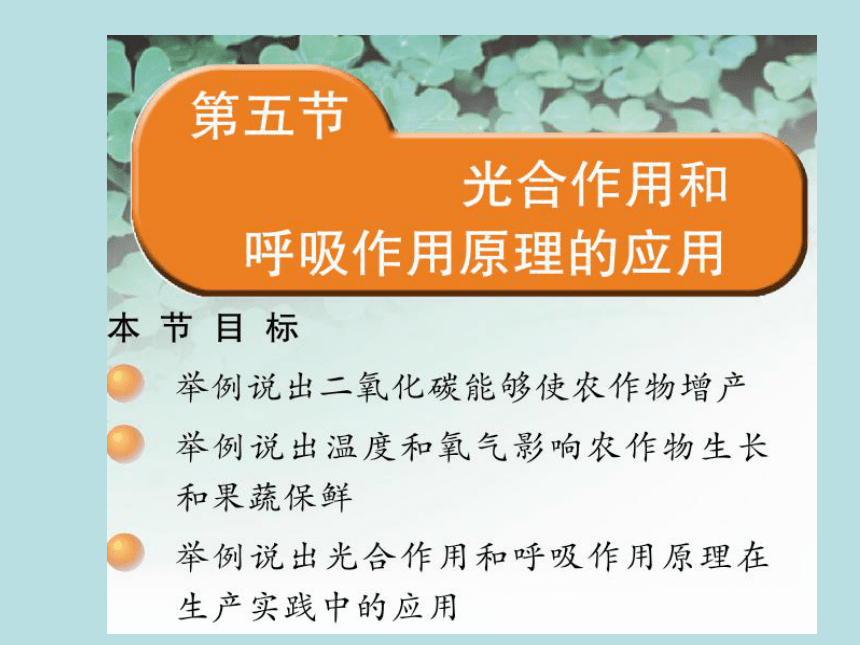 第五节

光合作用和呼吸作用原理的应用

本节目标

举例说出二氧化碳能够使农作物增产

举例说出温度和氧气影响农作物生长和果蔬保鲜

举例说出光合作用和呼吸作用原理在生产实践中的应用